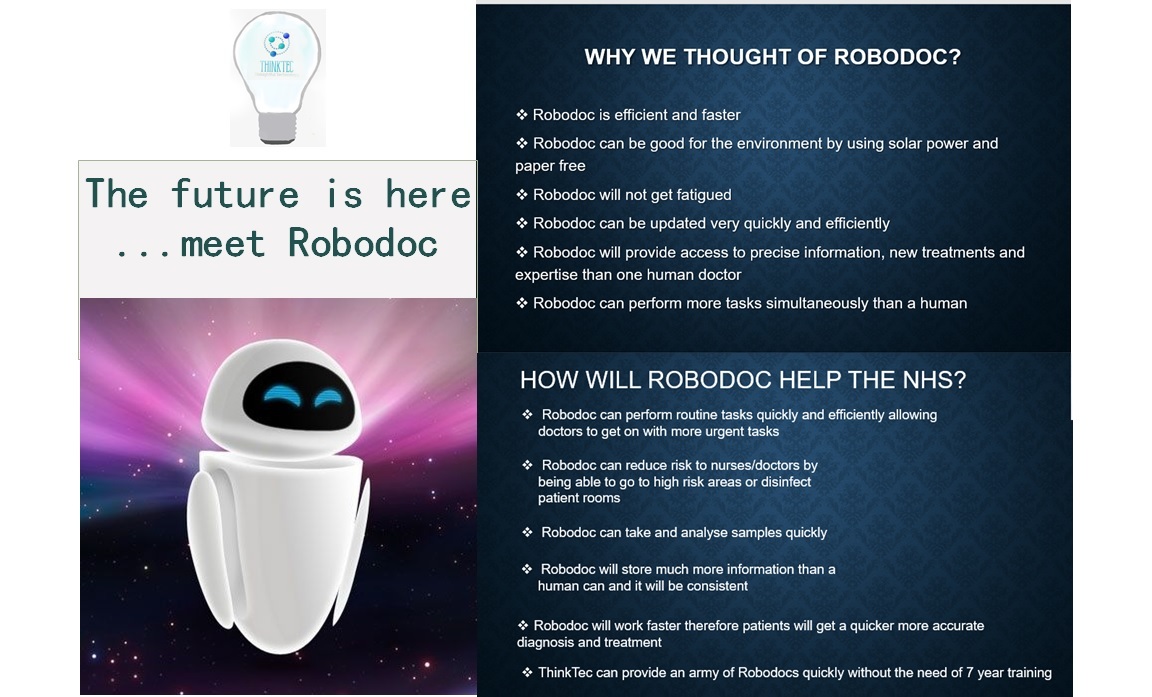 THINKTEC

The future is here
...meet Robodoc

WHY WE THOUGHT OF ROBODOC?

❖ Robodoc is efficient and faster

❖ Robodoc can be good for the environment by using solar power and paper free

❖ Robodoc will not get fatigued

❖ Robodoc can be updated very quickly and efficiently

❖ Robodoc will provide access to precise information, new treatments and expertise than one human doctor

❖ Robodoc can perform more tasks simultaneously than a human

HOW WILL ROBODOC HELP THE NHS?

❖ Robodoc can perform routine tasks quickly and efficiently allowing doctors to get on with more urgent tasks

❖ Robodoc can reduce risk to nurses/doctors by being able to go to high risk areas or disinfect patient rooms

❖ Robodoc can take and analyse samples quickly

❖ Robodoc will store much more information than a human can and it will be consistent

❖ Robodoc will work faster therefore patients will get a quicker more accurate diagnosis and treatment

❖ ThinkTec can provide an army of Robodocs quickly without the need of 7 year training